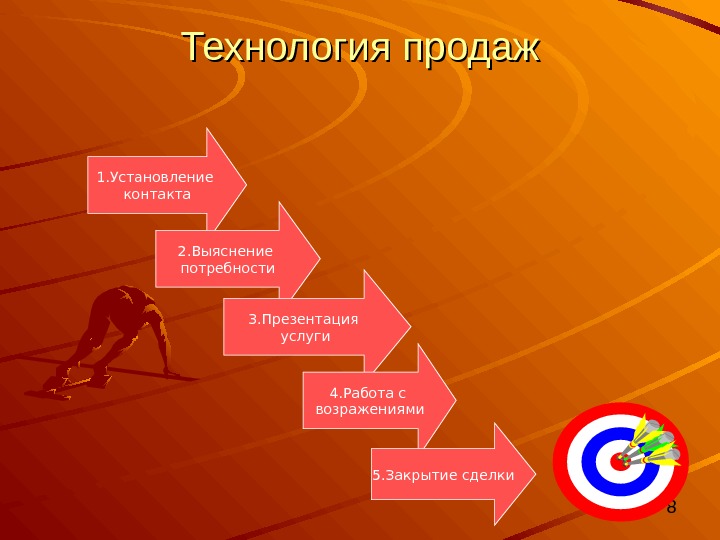 Технология продаж

1.Установление контакта

2.Выяснение потребности

3.Презентация услуги

4.Работа с возражениями

5.Закрытие сделки

8